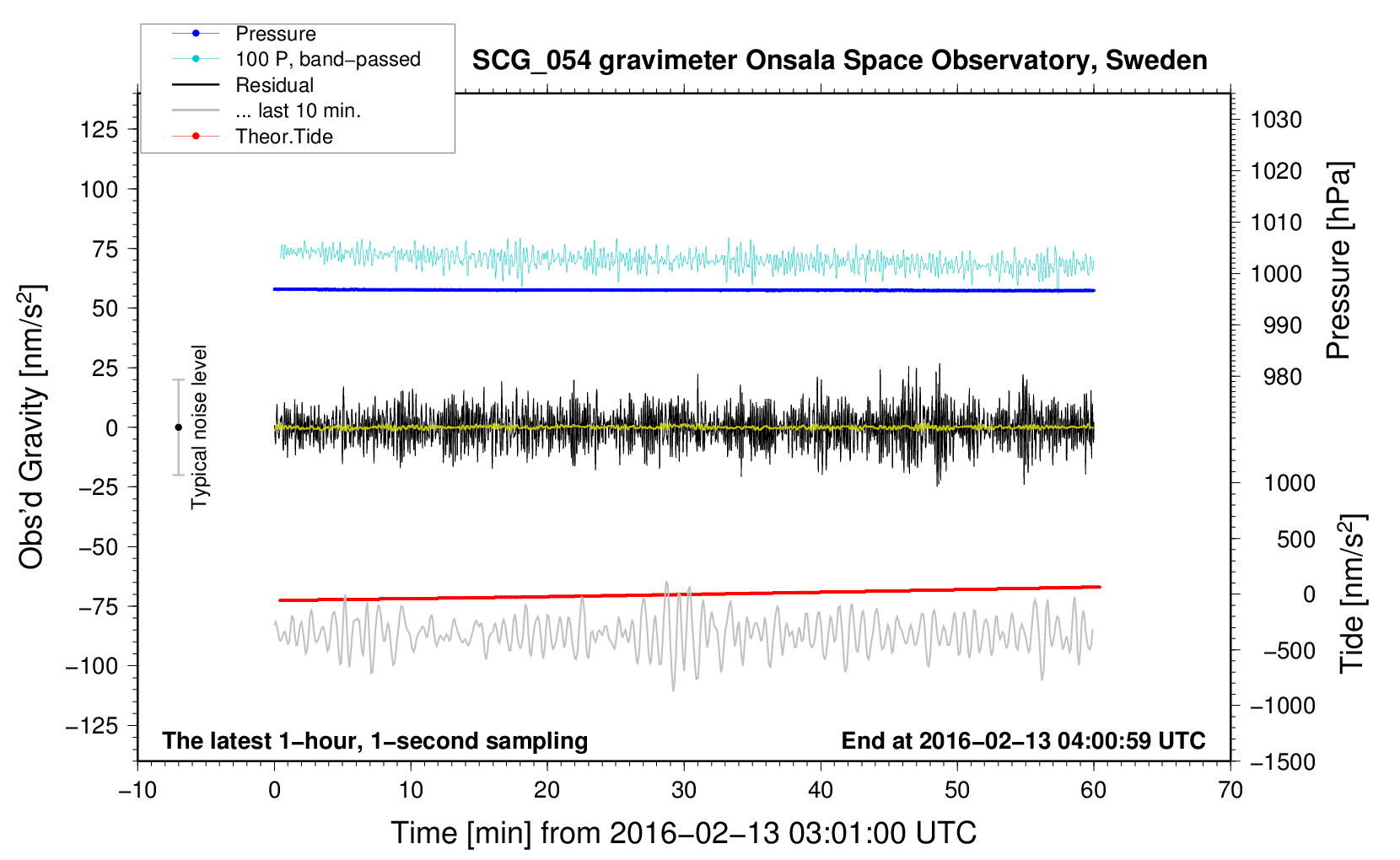 Pressure
100 P, band−passed
Residual
... last 10 min.
Theor.Tide

SCG_054 gravimeter Onsala Space Observatory, Sweden

Obs'd Gravity [nm/s$^2$]
125
100
75
50
25
0
−25
−50
−75
−100
−125

Typical noise level

Pressure [hPa]
1030
1020
1010
1000
990
980

Tide [nm/s$^2$]
1000
500
0
−500
−1000
−1500

The latest 1−hour, 1−second sampling
End at 2016−02−13 04:00:59 UTC

−10
0
10
20
30
40
50
60
70
Time [min] from 2016−02−13 03:01:00 UTC